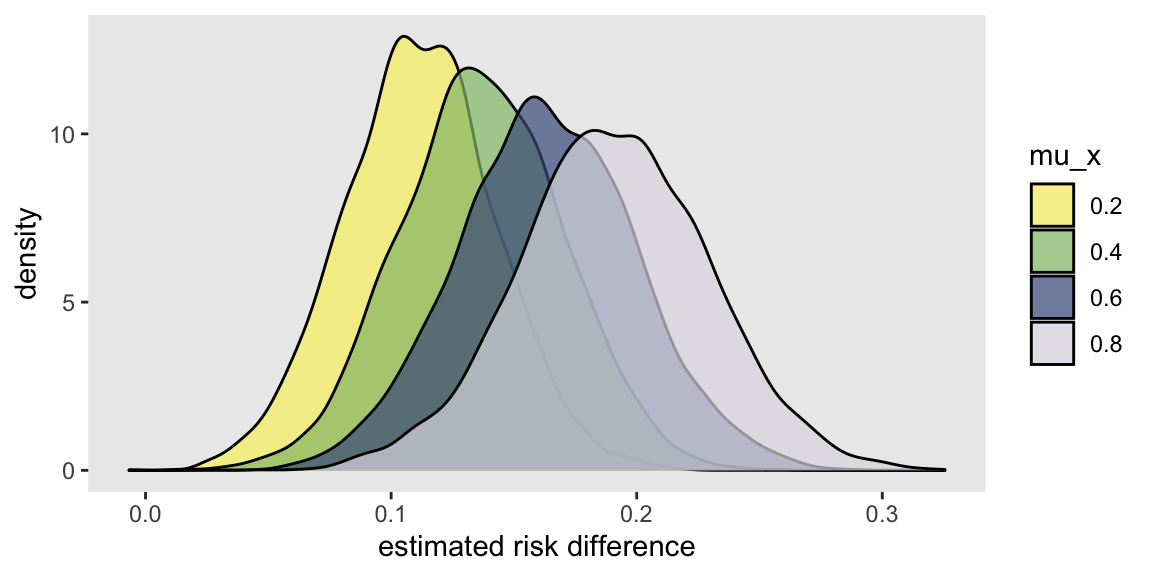 density
10
5
0
0.0
0.1
0.2
0.3
estimated risk difference
mu_x
0.2
0.4
0.6
0.8